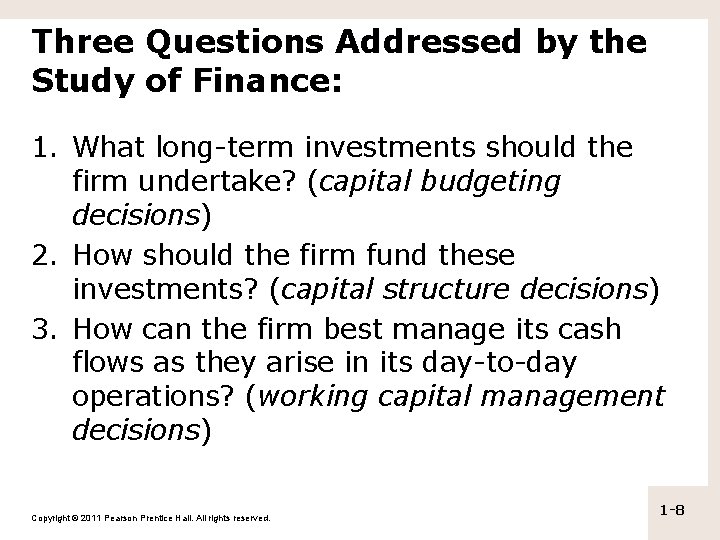 Three Questions Addressed by the Study of Finance:

1. What long-term investments should the firm undertake? (capital budgeting decisions)
2. How should the firm fund these investments? (capital structure decisions)
3. How can the firm best manage its cash flows as they arise in its day-to-day operations? (working capital management decisions)

Copyright © 2011 Pearson Prentice Hall. All rights reserved.

1-8